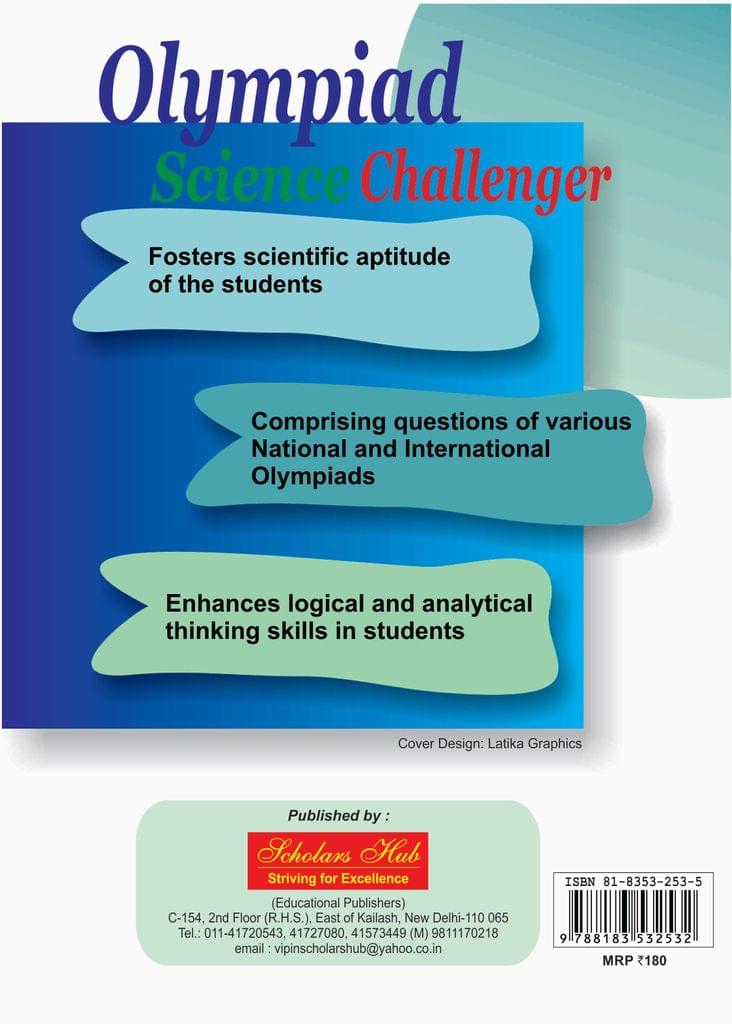 Olympiad
Science Challenger

Fosters scientific aptitude of the students

Comprising questions of various National and International Olympiads

Enhances logical and analytical thinking skills in students

Cover Design: Latika Graphics

Published by :

Scholars Hub
Striving for Excellence

(Educational Publishers)
C-154, 2nd Floor (R.H.S.), East of Kailash, New Delhi-110 065
Tel.: 011-41720543, 41727080, 41573449 (M) 9811170218
email : vipinscholarshub@yahoo.co.in

ISBN 81-8353-253-5
9 788183 532532
MRP ₹180